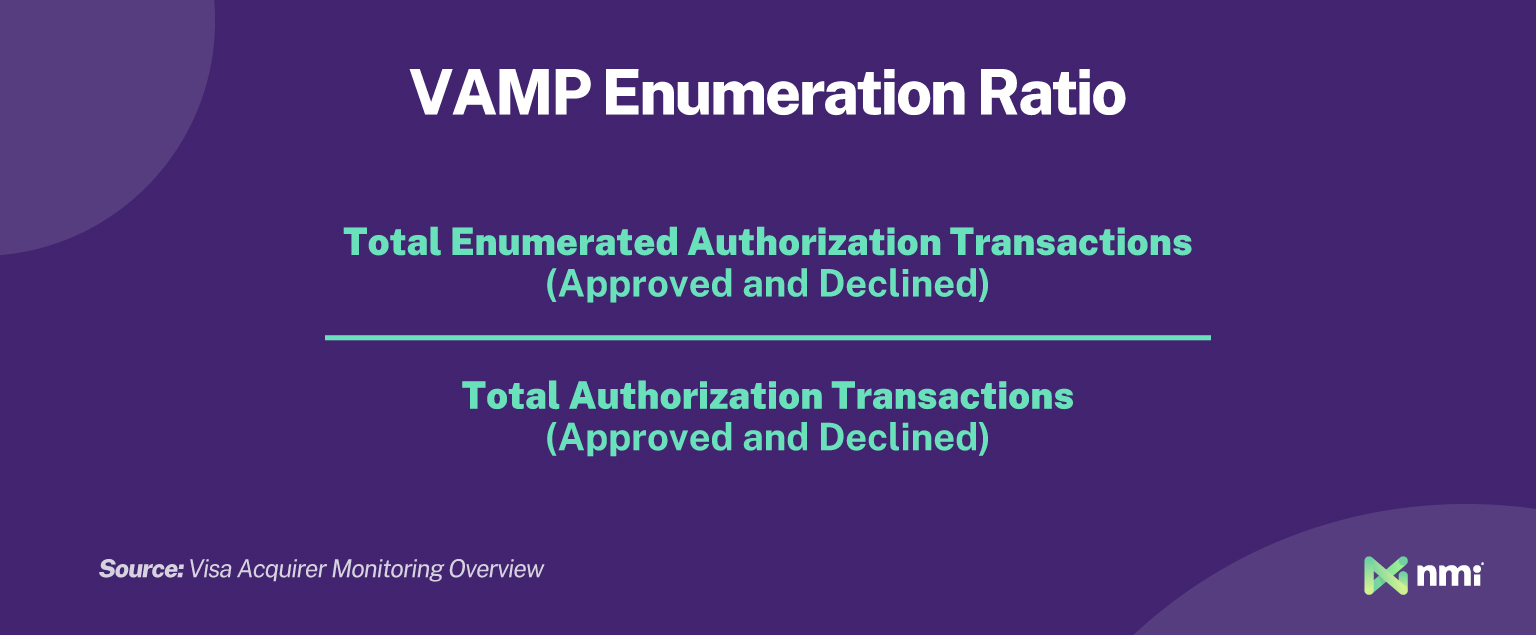 VAMP Enumeration Ratio

Total Enumerated Authorization Transactions
(Approved and Declined)

Total Authorization Transactions
(Approved and Declined)

Source: Visa Acquirer Monitoring Overview

nmi